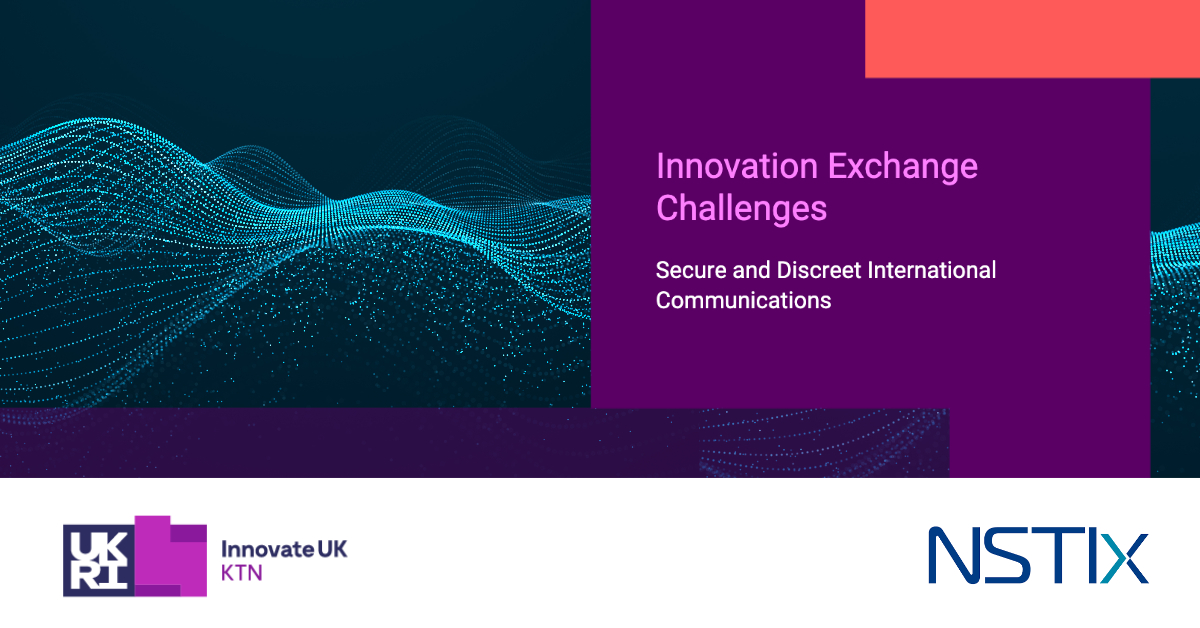 Innovation Exchange Challenges

Secure and Discreet International Communications

UK RI

Innovate UK
KTN

NSTIX